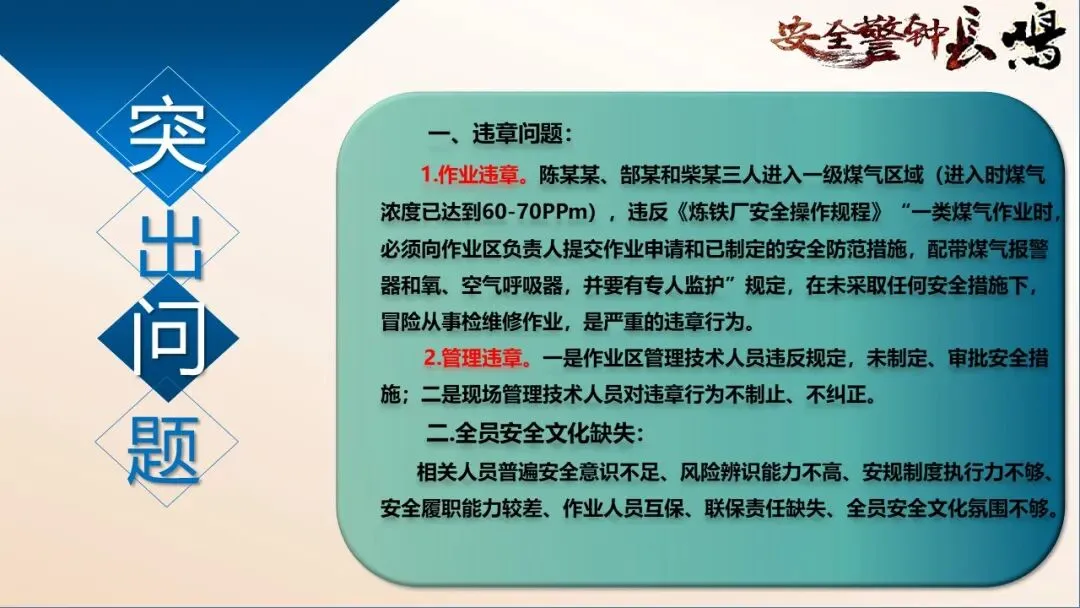 安全警钟长鸣

突出问题

一、违章问题：

1.作业违章。陈某某、郜某和柴某三人进入一级煤气区域（进入时煤气浓度已达到60-70PPm），违反《炼铁厂安全操作规程》“一类煤气作业时，必须向作业区负责人提交作业申请和已制定的安全防范措施，配带煤气报警器和氧、空气呼吸器，并要有专人监护”规定，在未采取任何安全措施下，冒险从事检维修作业，是严重的违章行为。

2.管理违章。一是作业区管理技术人员违反规定，未制定、审批安全措施；二是现场管理技术人员对违章行为不制止、不纠正。

二.全员安全文化缺失：

相关人员普遍安全意识不足、风险辨识能力不高、安规制度执行力不够、安全履职能力较差、作业人员互保、联保责任缺失、全员安全文化氛围不够。